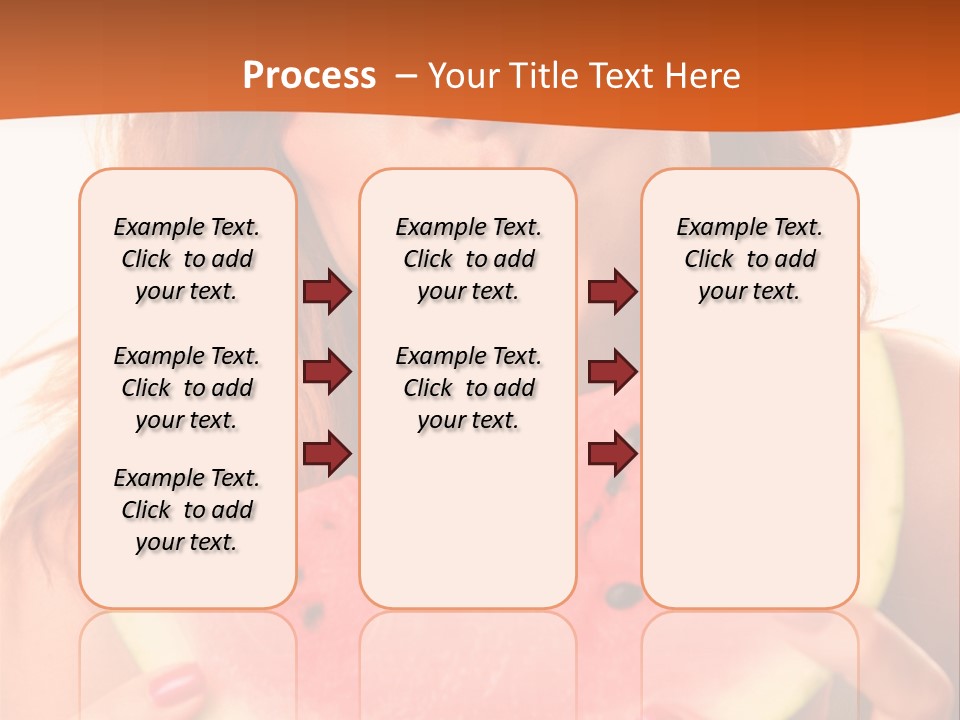 Process – Your Title Text Here

Example Text. Click to add your text.

Example Text. Click to add your text.

Example Text. Click to add your text.

Example Text. Click to add your text.

Example Text. Click to add your text.

Example Text. Click to add your text.